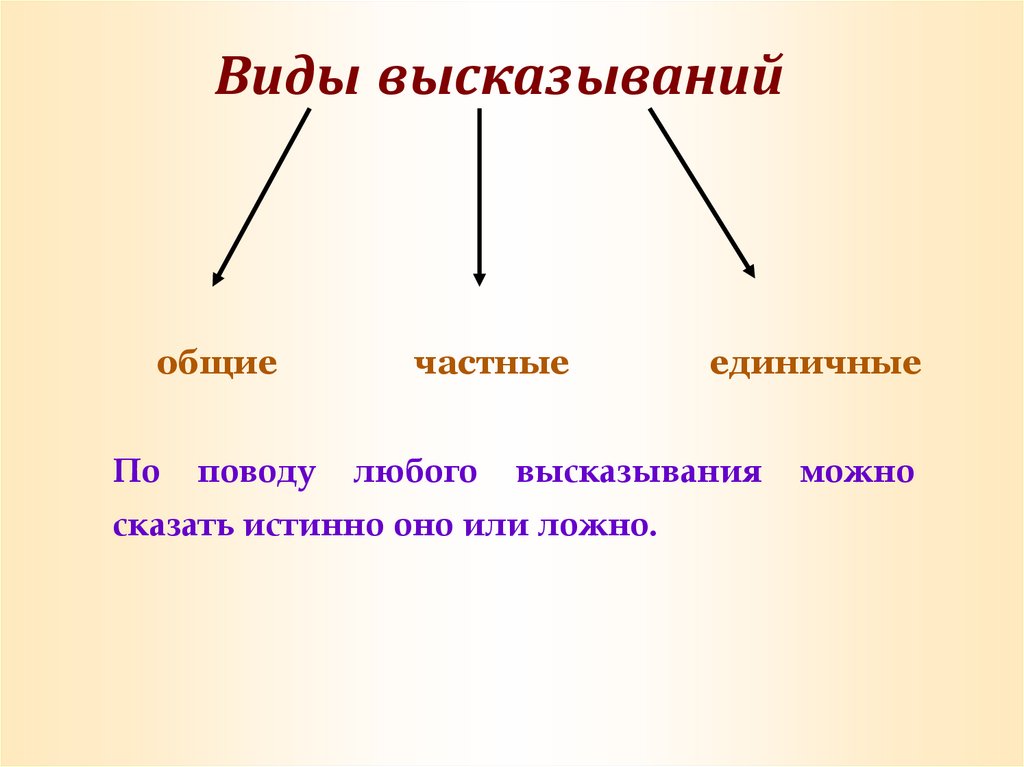 Виды высказываний

общие

частные

единичные

По поводу любого высказывания можно сказать истинно оно или ложно.